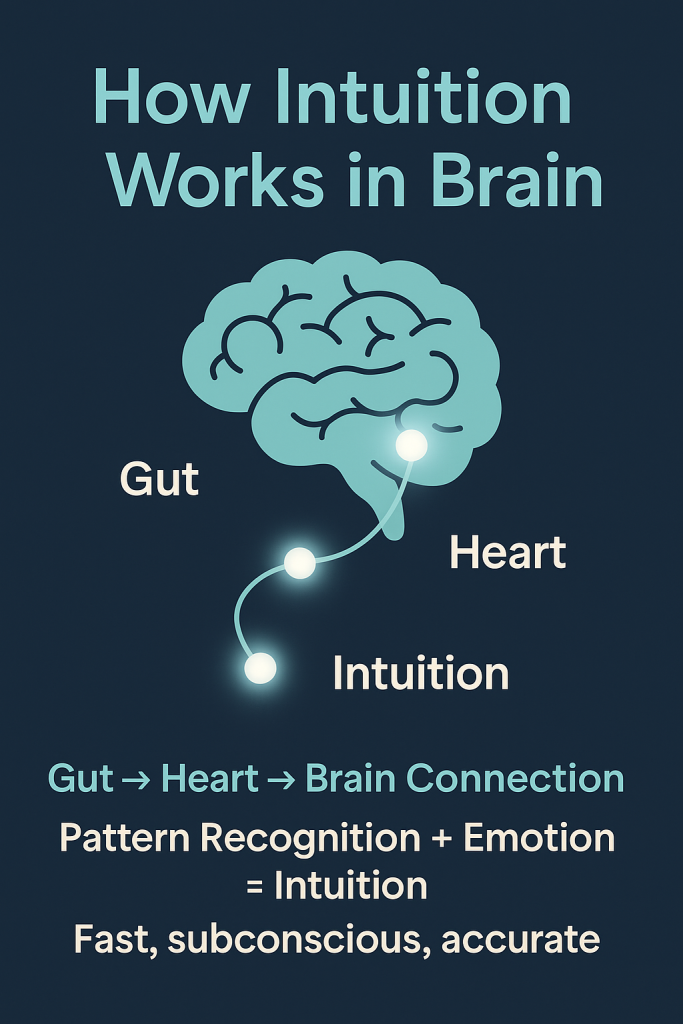 How Intuition Works in Brain

Gut

Heart

Intuition

Gut → Heart → Brain Connection

Pattern Recognition + Emotion = Intuition

Fast, subconscious, accurate